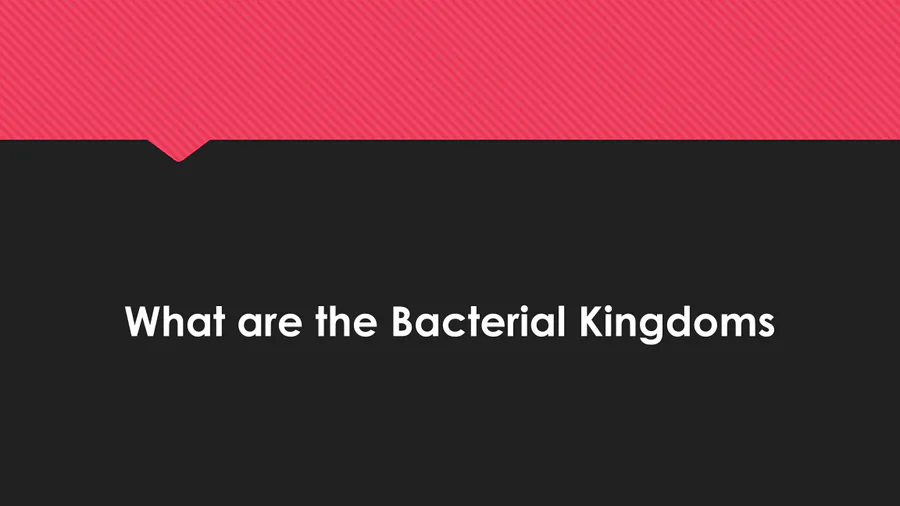 What are the Bacterial Kingdoms